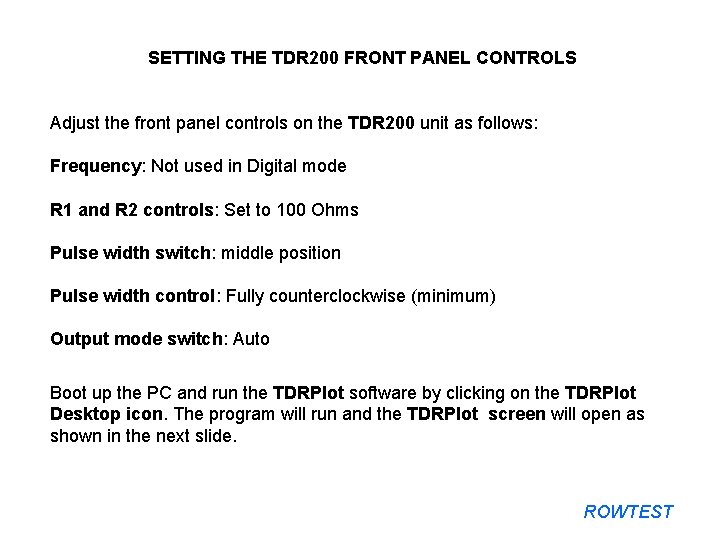 SETTING THE TDR200 FRONT PANEL CONTROLS

Adjust the front panel controls on the TDR200 unit as follows:

Frequency: Not used in Digital mode

R1 and R2 controls: Set to 100 Ohms

Pulse width switch: middle position

Pulse width control: Fully counterclockwise (minimum)

Output mode switch: Auto

Boot up the PC and run the TDRPlot software by clicking on the TDRPlot Desktop icon. The program will run and the TDRPlot screen will open as shown in the next slide.

ROWTEST